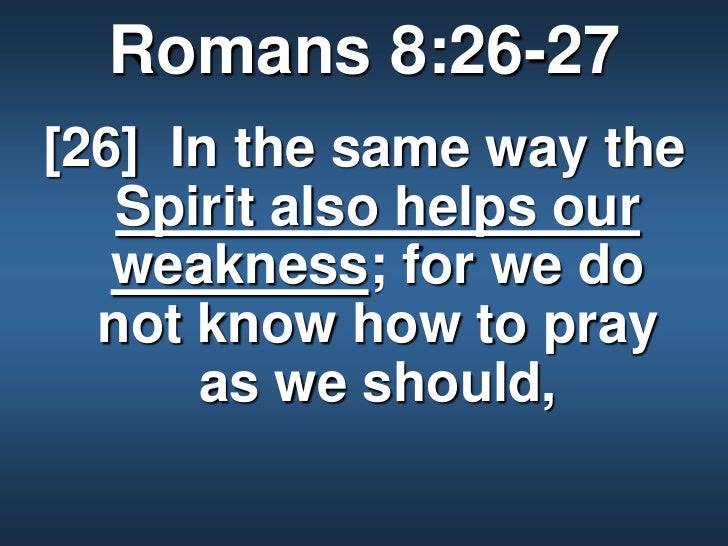 Romans 8:26-27

[26] In the same way the Spirit also helps our weakness; for we do not know how to pray as we should,